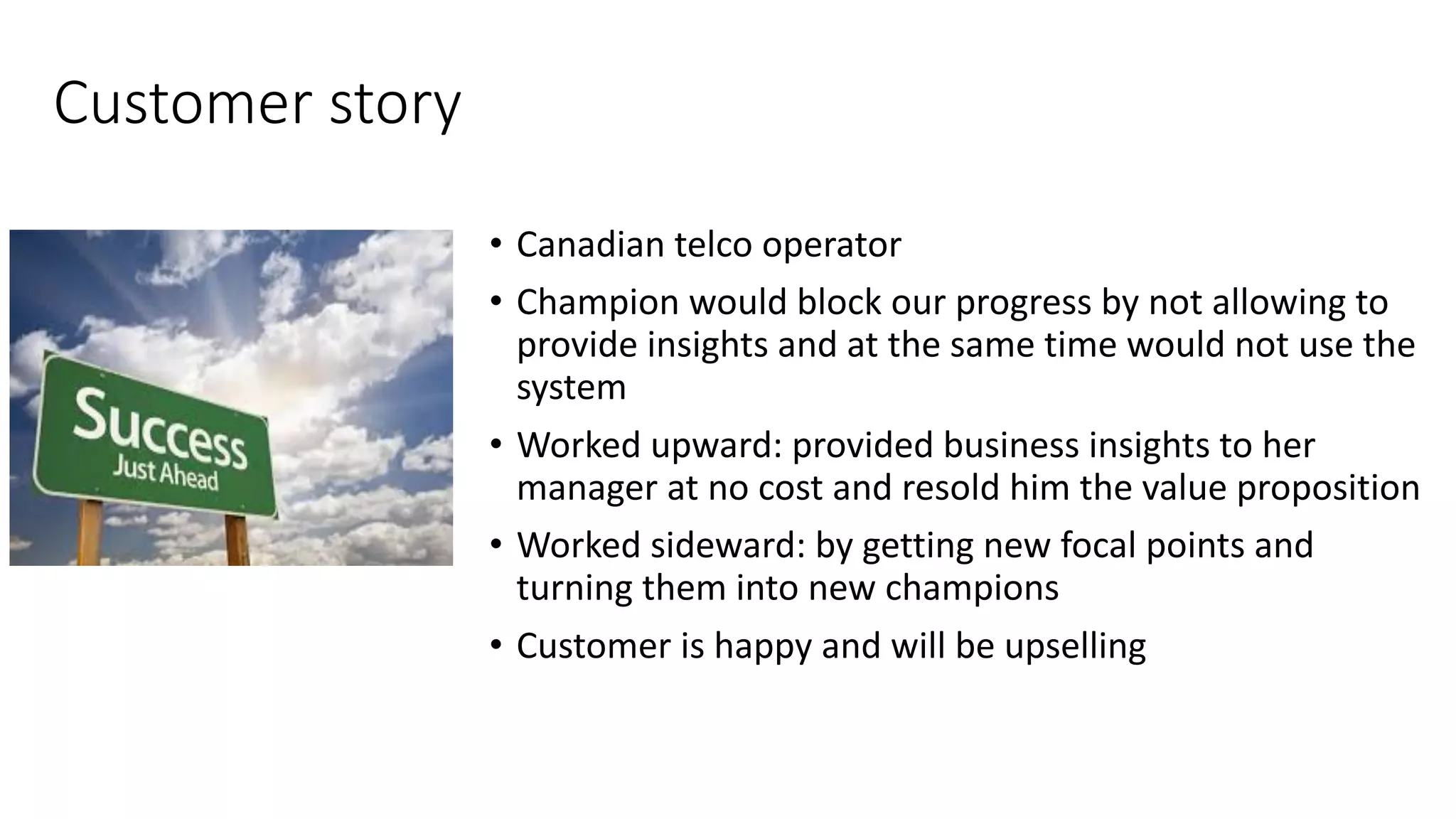 Customer story

Success
Just Ahead

• Canadian telco operator
• Champion would block our progress by not allowing to provide insights and at the same time would not use the system
• Worked upward: provided business insights to her manager at no cost and resold him the value proposition
• Worked sideward: by getting new focal points and turning them into new champions
• Customer is happy and will be upselling